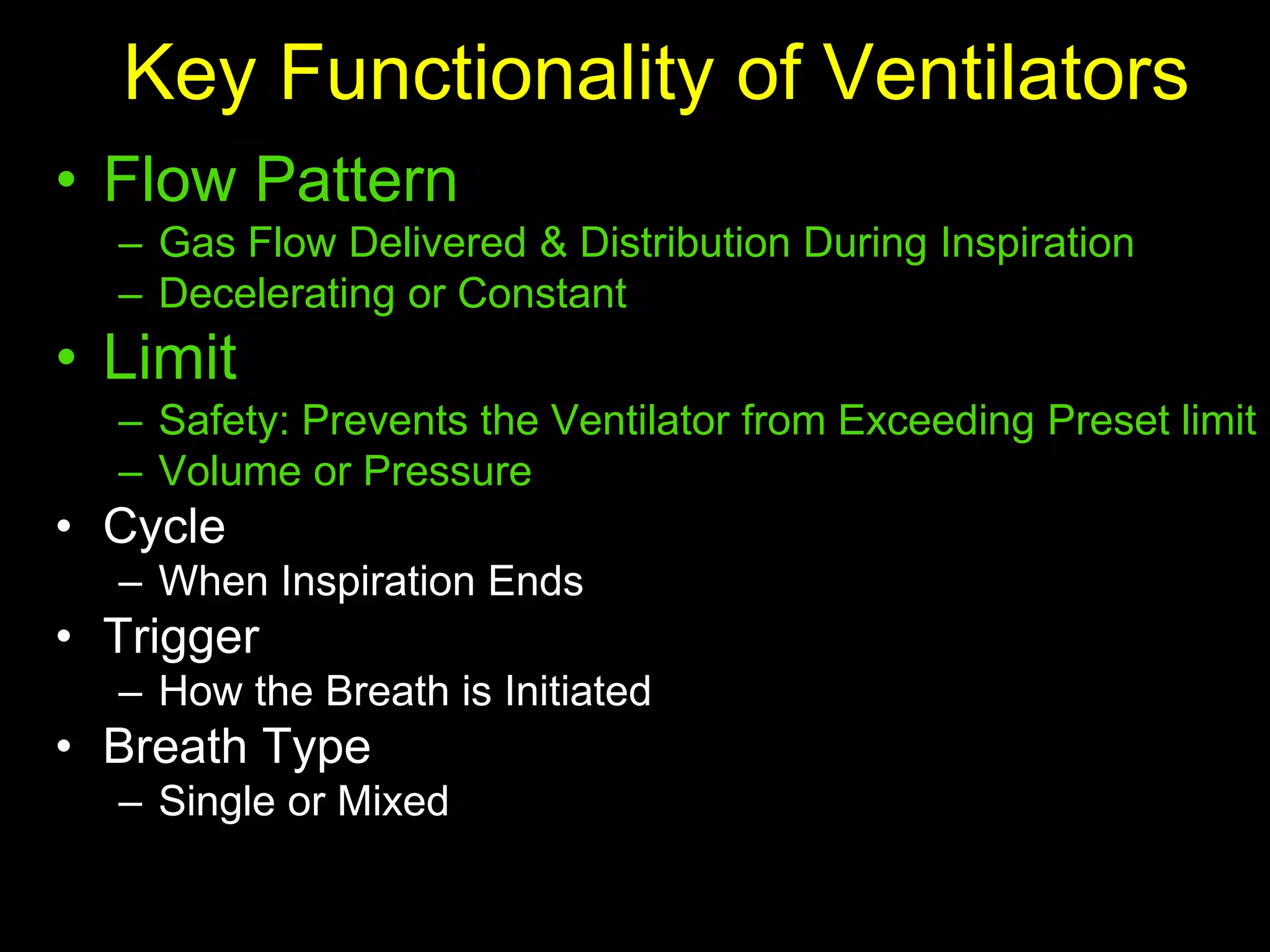 Key Functionality of Ventilators

• Flow Pattern
– Gas Flow Delivered & Distribution During Inspiration
– Decelerating or Constant

• Limit
– Safety: Prevents the Ventilator from Exceeding Preset limit
– Volume or Pressure

• Cycle
– When Inspiration Ends

• Trigger
– How the Breath is Initiated

• Breath Type
– Single or Mixed